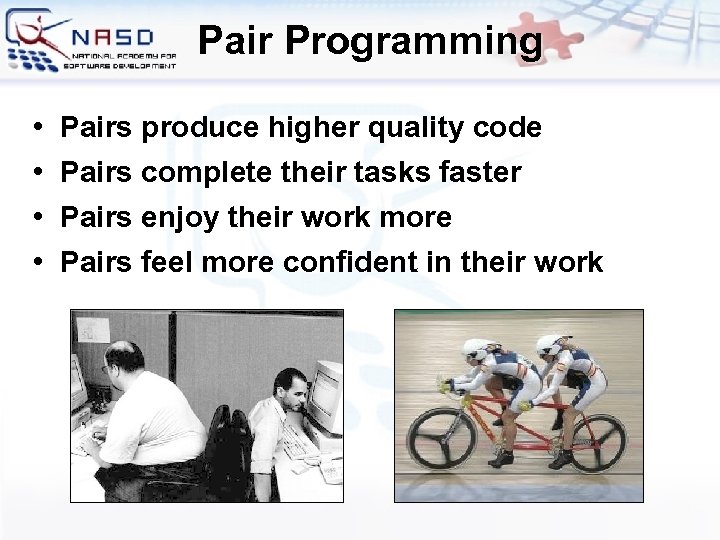 NASD
NATIONAL ACADEMY FOR SOFTWARE DEVELOPMENT

Pair Programming

• Pairs produce higher quality code
• Pairs complete their tasks faster
• Pairs enjoy their work more
• Pairs feel more confident in their work